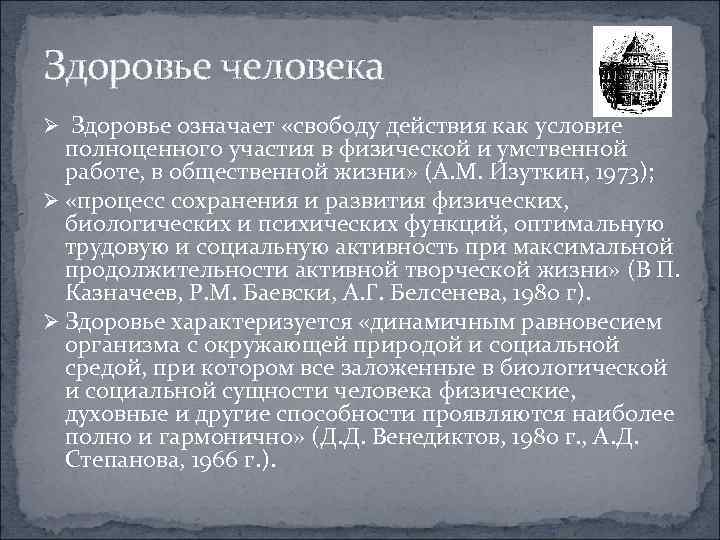 Здоровье человека

➢ Здоровье означает «свободу действия как условие полноценного участия в физической и умственной работе, в общественной жизни» (А.М. Изуткин, 1973);

➢ «процесс сохранения и развития физических, биологических и психических функций, оптимальную трудовую и социальную активность при максимальной продолжительности активной творческой жизни» (В П. Казначеев, Р.М. Баевски, А.Г. Белсенева, 1980 г).

➢ Здоровье характеризуется «динамичным равновесием организма с окружающей природой и социальной средой, при котором все заложенные в биологической и социальной сущности человека физические, духовные и другие способности проявляются наиболее полно и гармонично» (Д.Д. Венедиктов, 1980 г., А.Д. Степанова, 1966 г.).